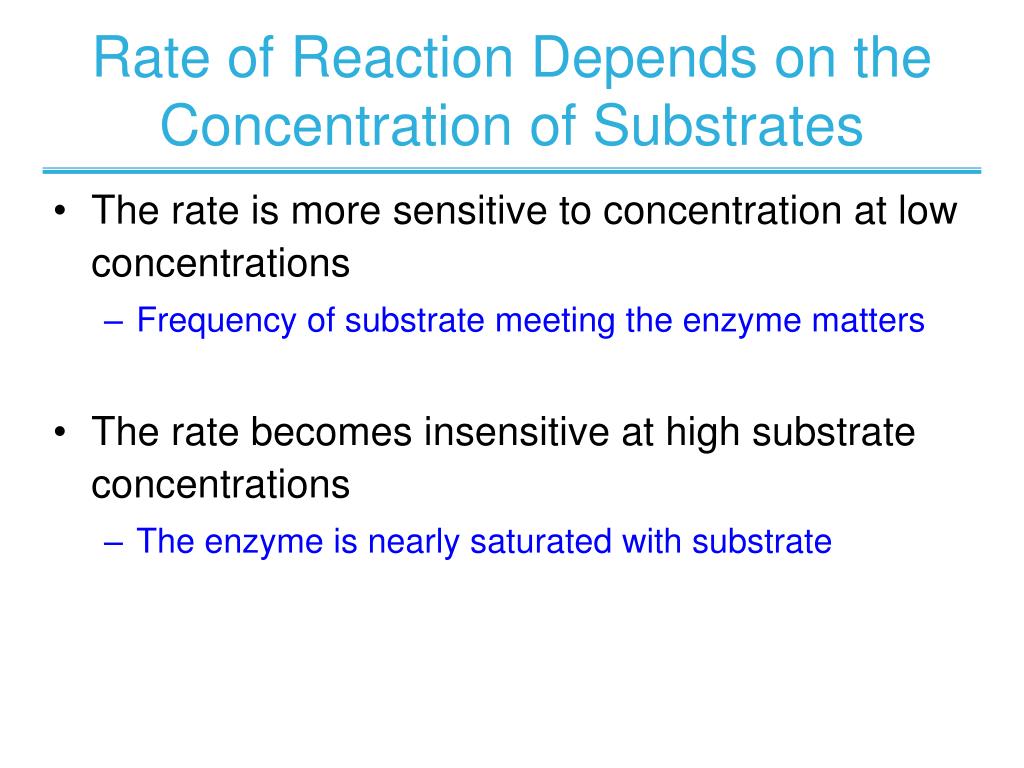 Rate of Reaction Depends on the Concentration of Substrates

• The rate is more sensitive to concentration at low concentrations
– Frequency of substrate meeting the enzyme matters

• The rate becomes insensitive at high substrate concentrations
– The enzyme is nearly saturated with substrate